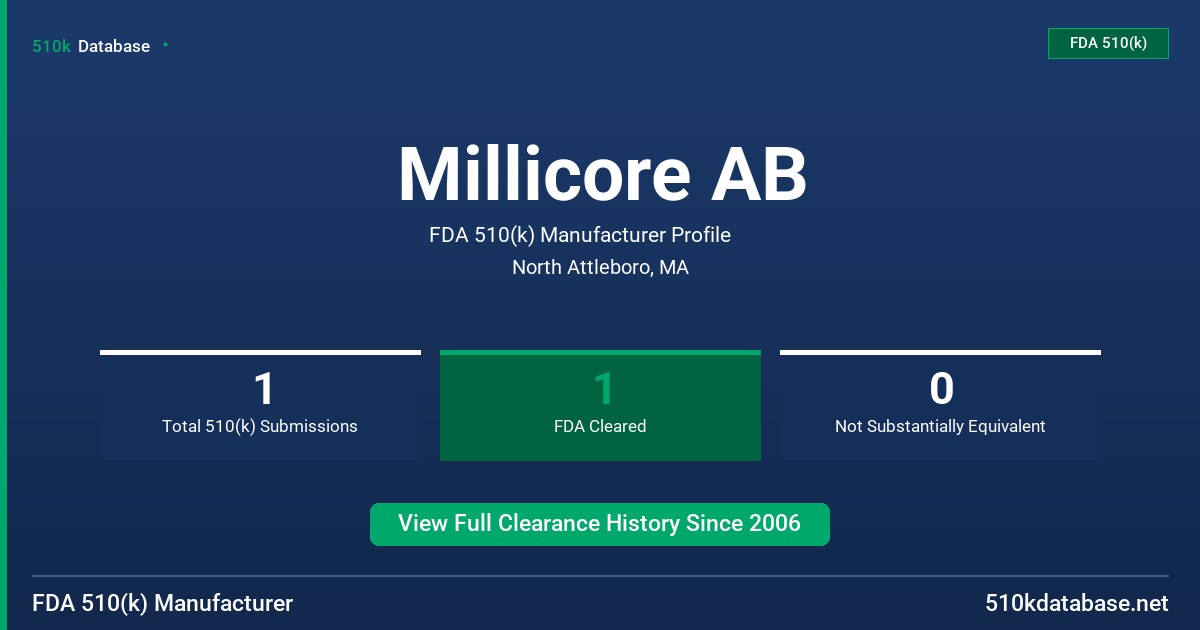 510k Database

FDA 510(k)

Millicore AB

FDA 510(k) Manufacturer Profile

North Attleboro, MA

1
Total 510(k) Submissions

1
FDA Cleared

0
Not Substantially Equivalent

View Full Clearance History Since 2006

FDA 510(k) Manufacturer

510kdatabase.net